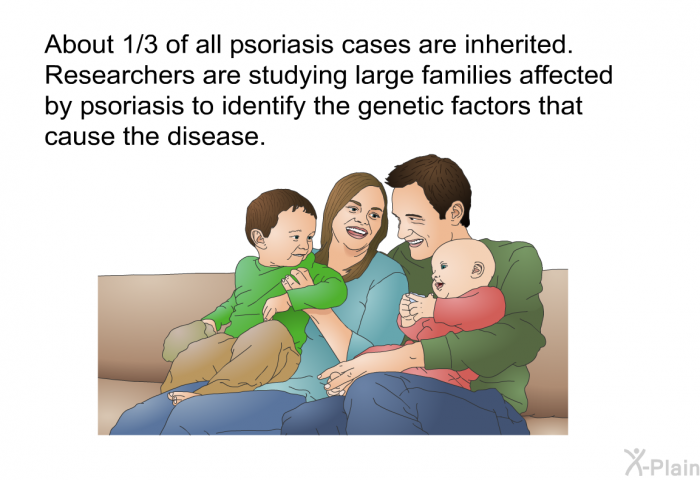 About 1/3 of all psoriasis cases are inherited. Researchers are studying large families affected by psoriasis to identify the genetic factors that cause the disease.

X-Plain